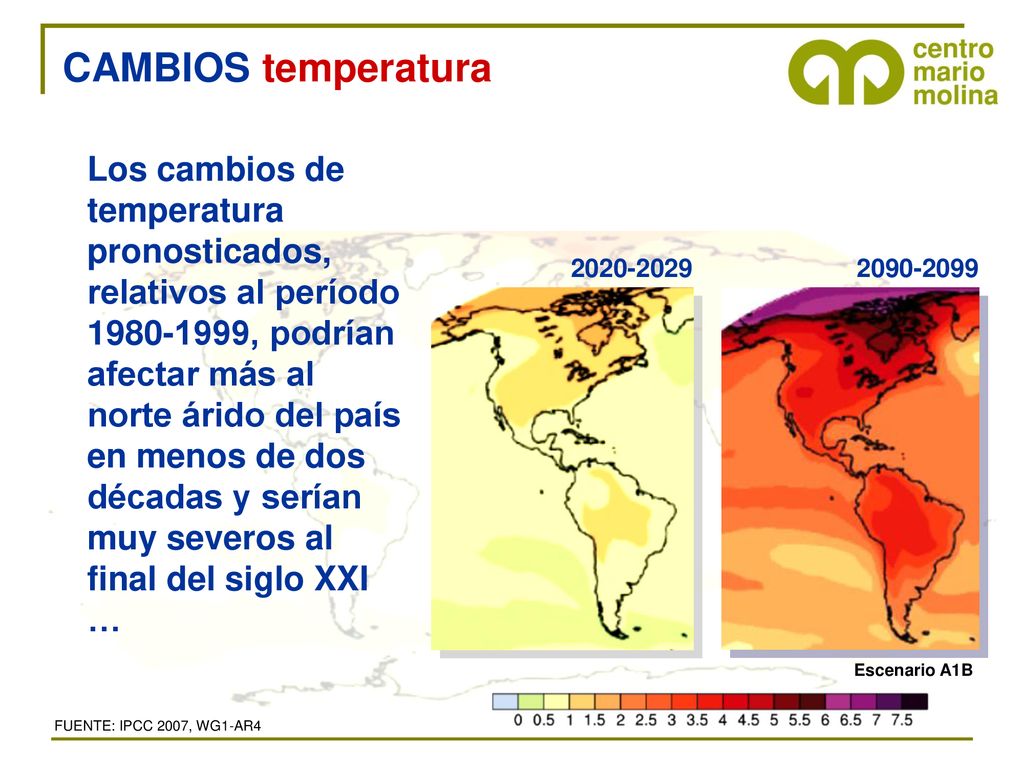 CAMBIOS temperatura

centro mario molina

Los cambios de temperatura pronosticados, relativos al período 1980-1999, podrían afectar más al norte árido del país en menos de dos décadas y serían muy severos al final del siglo XXI …

2020-2029

2090-2099

Escenario A1B

0 0.5 1 1.5 2 2.5 3 3.5 4 4.5 5 5.5 6 6.5 7 7.5

FUENTE: IPCC 2007, WG1-AR4